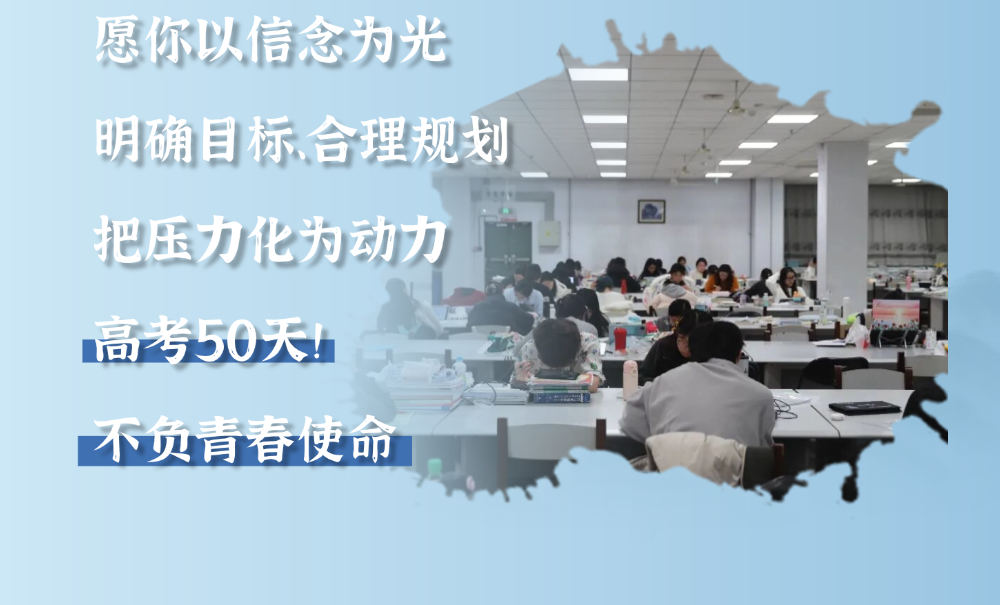 愿你以信念为光

明确目标、合理规划

把压力化为动力

高考50天!

不负青春使命